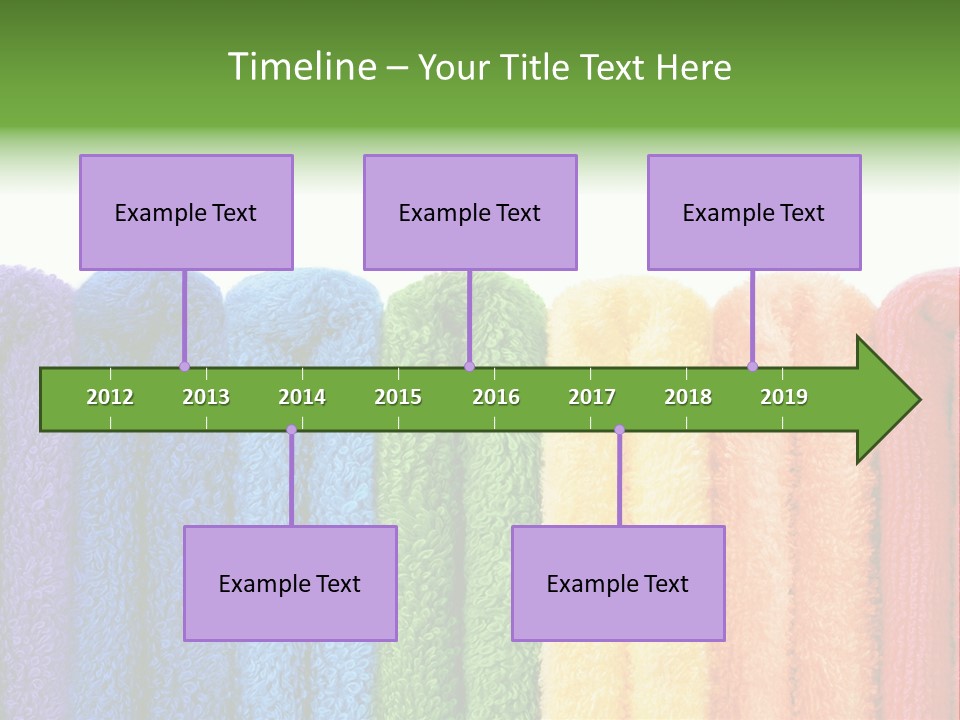 Timeline – Your Title Text Here

Example Text

Example Text

Example Text

2012 2013 2014 2015 2016 2017 2018 2019

Example Text

Example Text